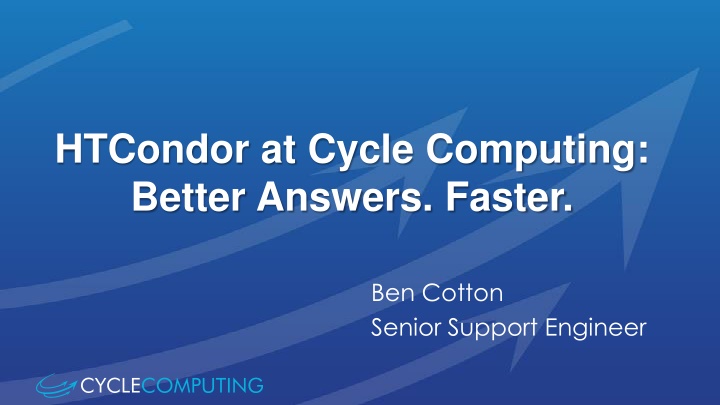 HTCondor at Cycle Computing:
Better Answers. Faster.

Ben Cotton
Senior Support Engineer

CYCLECOMPUTING